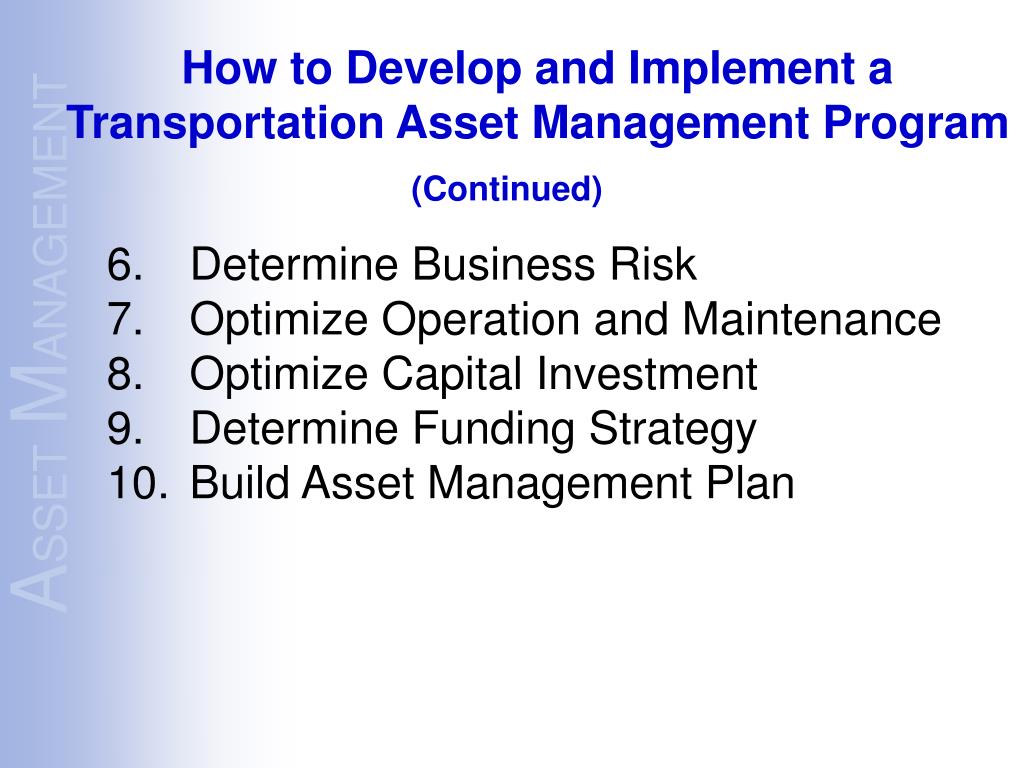 ASSET MANAGEMENT

How to Develop and Implement a Transportation Asset Management Program

(Continued)

6. Determine Business Risk
7. Optimize Operation and Maintenance
8. Optimize Capital Investment
9. Determine Funding Strategy
10. Build Asset Management Plan